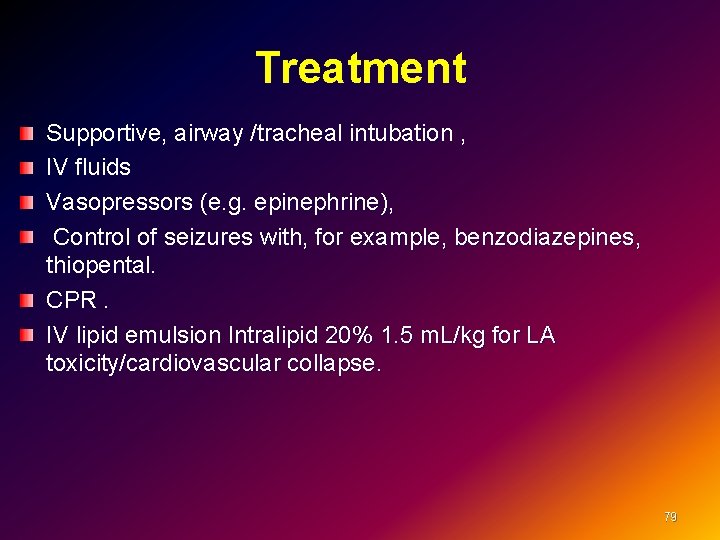 Treatment

Supportive, airway /tracheal intubation ,

IV fluids

Vasopressors (e.g. epinephrine),

Control of seizures with, for example, benzodiazepines, thiopental.

CPR .

IV lipid emulsion Intralipid 20% 1.5 mL/kg for LA toxicity/cardiovascular collapse.

79